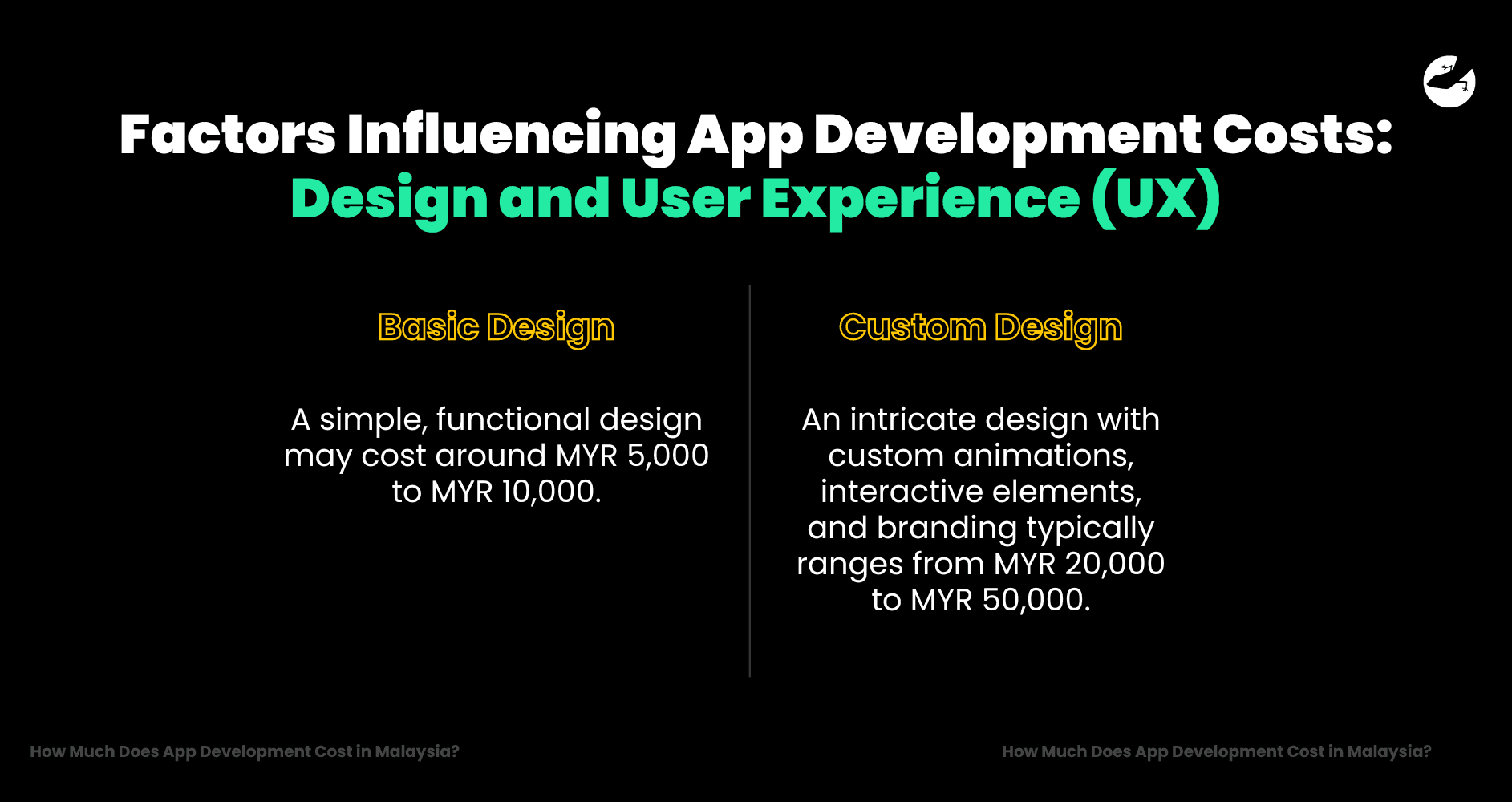 Factors Influencing App Development Costs:
Design and User Experience (UX)

Basic Design

A simple, functional design may cost around MYR 5,000 to MYR 10,000.

Custom Design

An intricate design with custom animations, interactive elements, and branding typically ranges from MYR 20,000 to MYR 50,000.

How Much Does App Development Cost in Malaysia?

How Much Does App Development Cost in Malaysia?